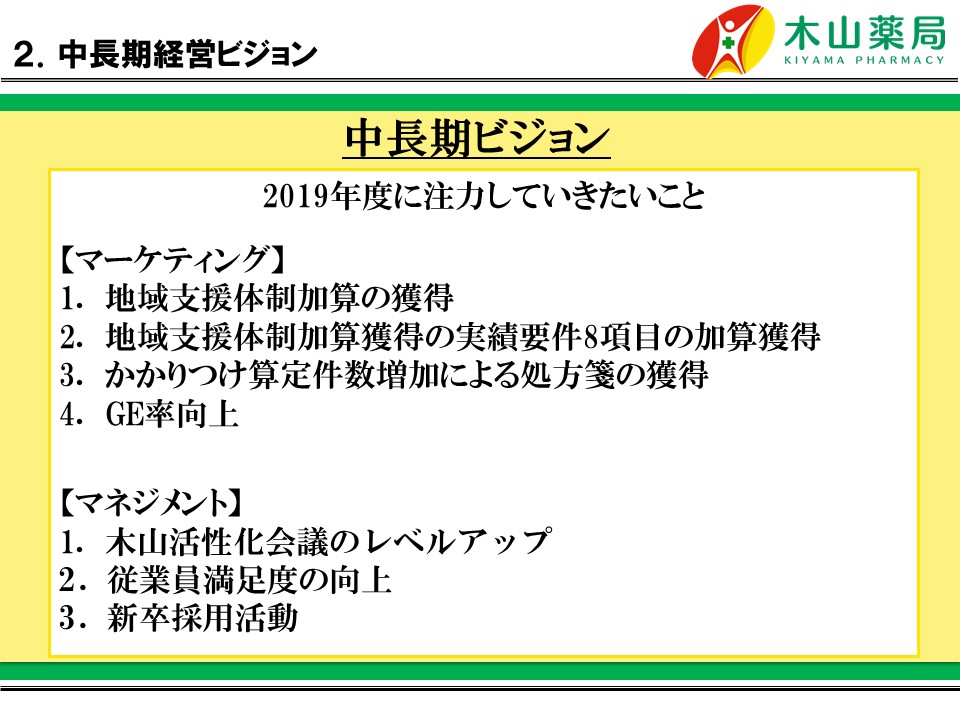 2. 中長期経営ビジョン

木山薬局
KIYAMA PHARMACY

中長期ビジョン

2019年度に注力していきたいこと

【マーケティング】
1. 地域支援体制加算の獲得
2. 地域支援体制加算獲得の実績要件8項目の加算獲得
3. かかりつけ算定件数増加による処方箋の獲得
4. GE率向上

【マネジメント】
1. 木山活性化会議のレベルアップ
2. 従業員満足度の向上
3. 新卒採用活動